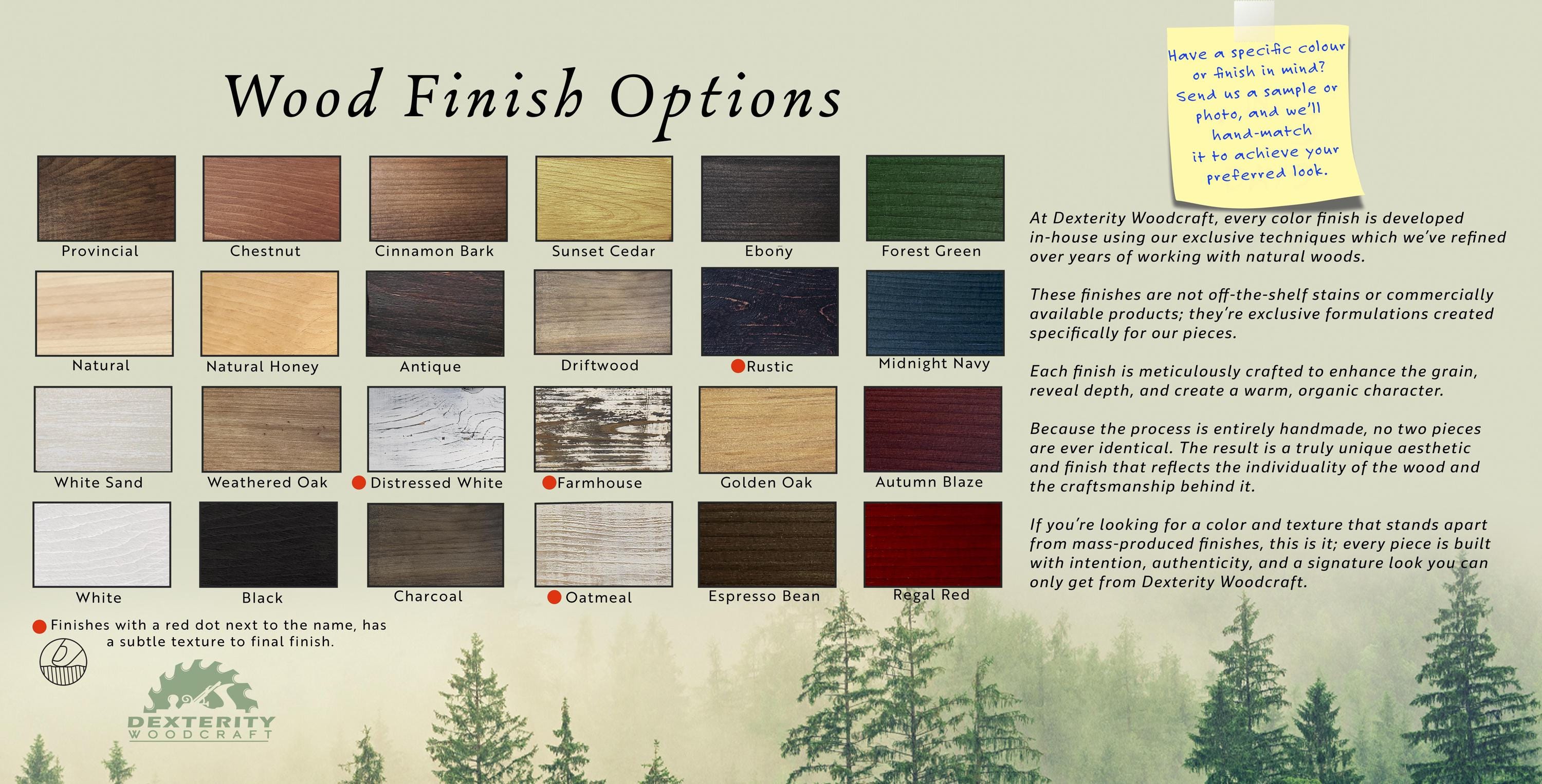 Wood Finish Options

Provincial
Chestnut
Cinnamon Bark
Sunset Cedar
Ebony
Forest Green

Natural
Natural Honey
Antique
Driftwood
Rustic
Midnight Navy

White Sand
Weathered Oak
Distressed White
Farmhouse
Golden Oak
Autumn Blaze

White
Black
Charcoal
Oatmeal
Espresso Bean
Regal Red

Finishes with a red dot next to the name, has a subtle texture to final finish.

DEXTERITY
WOODCRAFT

Have a specific colour or finish in mind? Send us a sample or photo, and we'll hand-match it to achieve your preferred look.

At Dexterity Woodcraft, every color finish is developed in-house using our exclusive techniques which we've refined over years of working with natural woods.

These finishes are not off-the-shelf stains or commercially available products; they're exclusive formulations created specifically for our pieces.

Each finish is meticulously crafted to enhance the grain, reveal depth, and create a warm, organic character.

Because the process is entirely handmade, no two pieces are ever identical. The result is a truly unique aesthetic and finish that reflects the individuality of the wood and the craftsmanship behind it.

If you're looking for a color and texture that stands apart from mass-produced finishes, this is it; every piece is built with intention, authenticity, and a signature look you can only get from Dexterity Woodcraft.